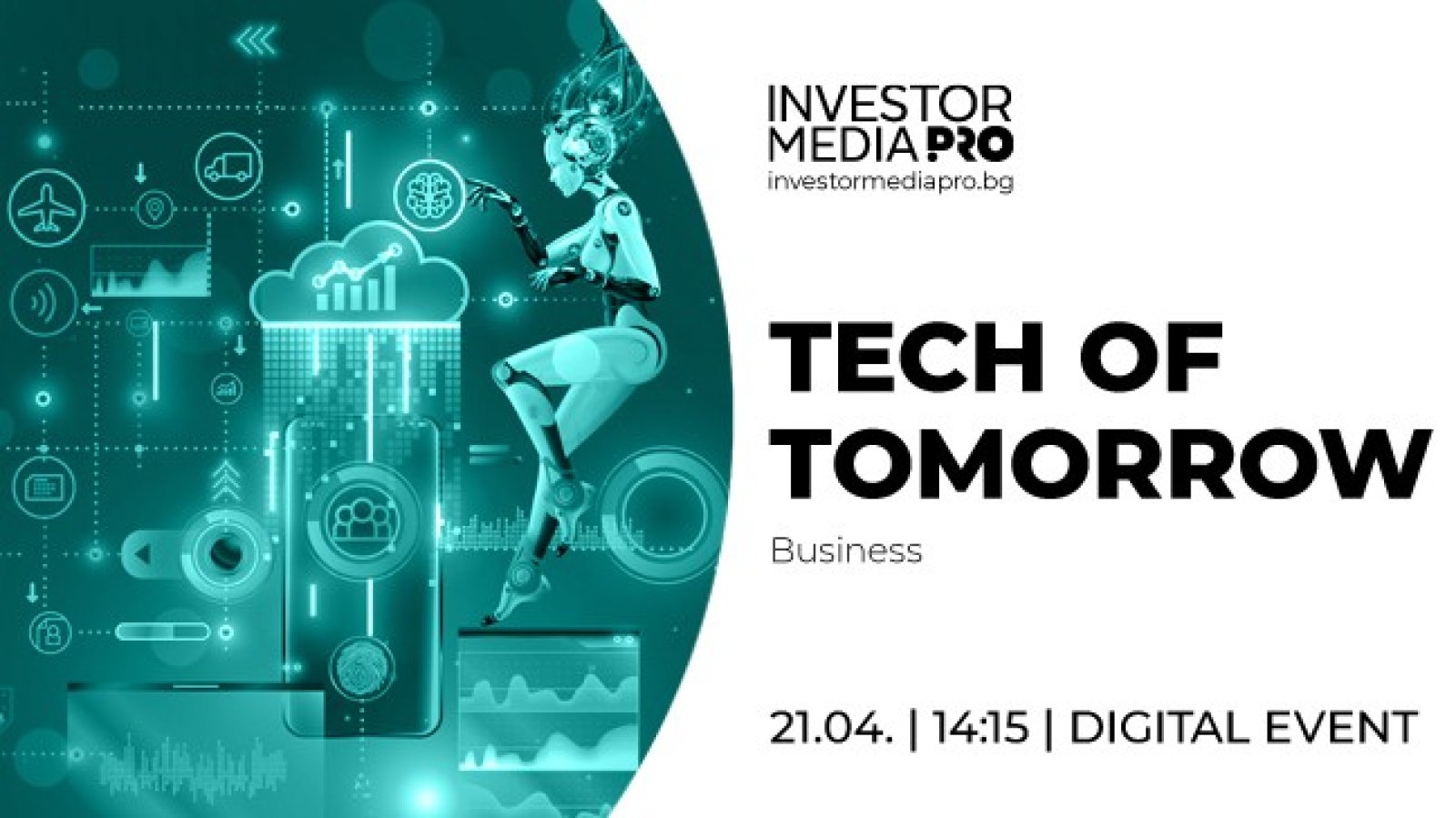 INVESTOR
MEDIA PRO
investormediapro.bg

TECH OF TOMORROW

Business

21.04. | 14:15 | DIGITAL EVENT